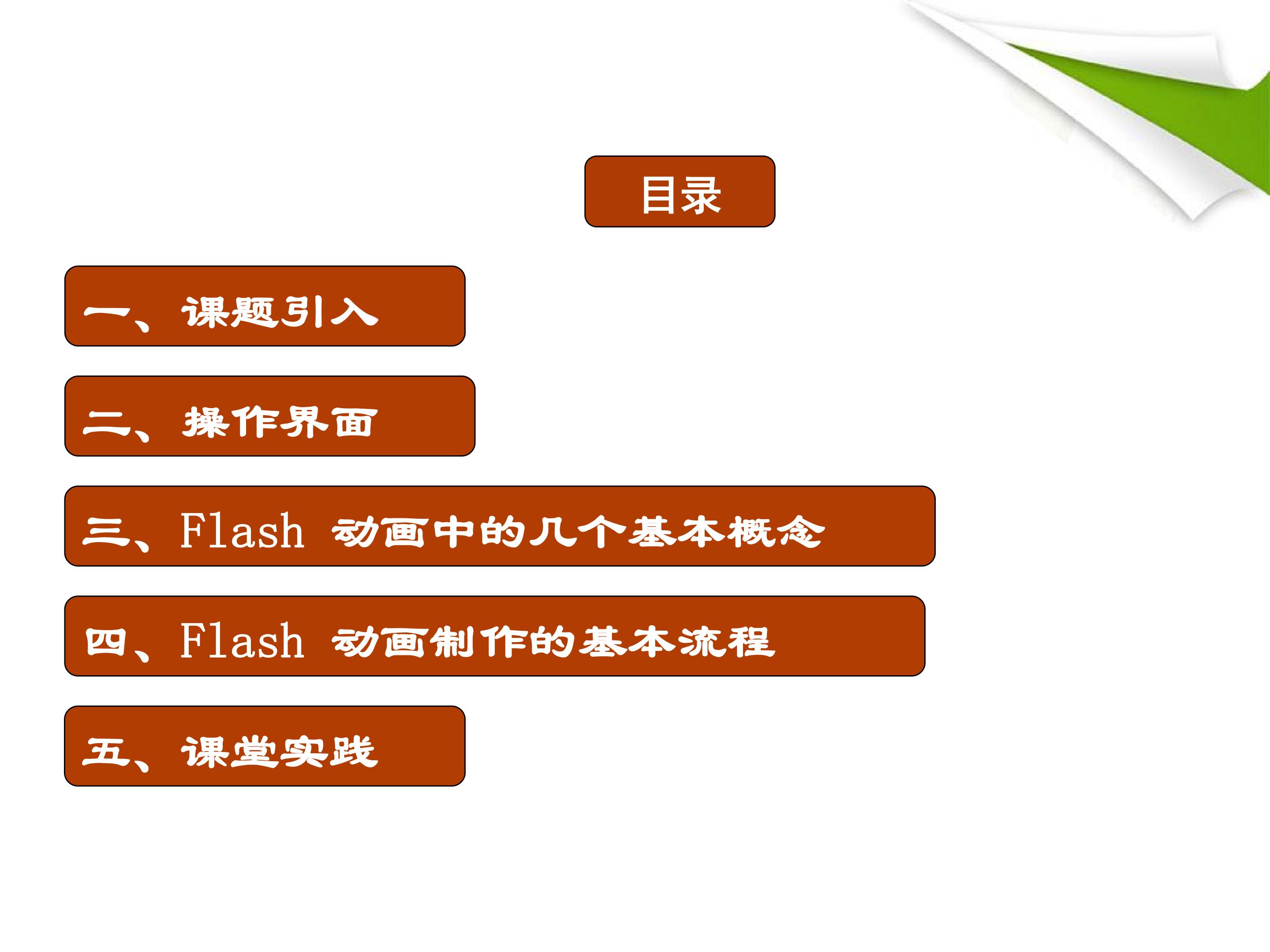 目录

一、课题引入

二、操作界面

三、Flash动画中的几个基本概念

四、Flash动画制作的基本流程

五、课堂实践